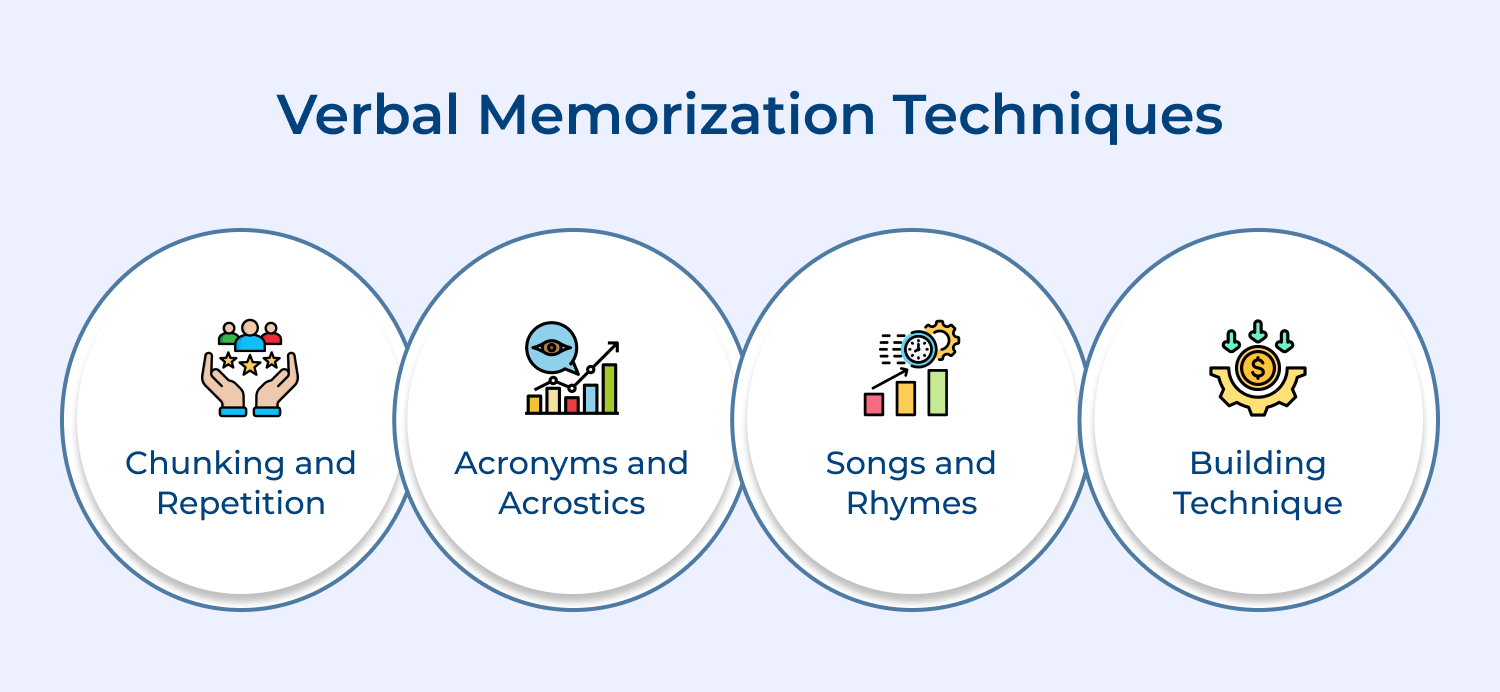 Verbal Memorization Techniques

Chunking and Repetition

Acronyms and Acrostics

Songs and Rhymes

Building Technique